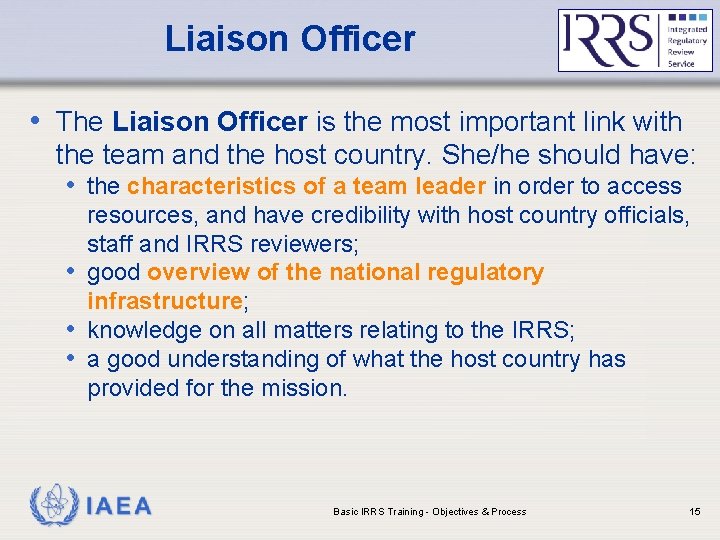 Liaison Officer

IRRS Integrated Regulatory Review Service

• The Liaison Officer is the most important link with the team and the host country. She/he should have:
• the characteristics of a team leader in order to access resources, and have credibility with host country officials, staff and IRRS reviewers;
• good overview of the national regulatory infrastructure;
• knowledge on all matters relating to the IRRS;
• a good understanding of what the host country has provided for the mission.

IAEA

Basic IRRS Training - Objectives & Process

15